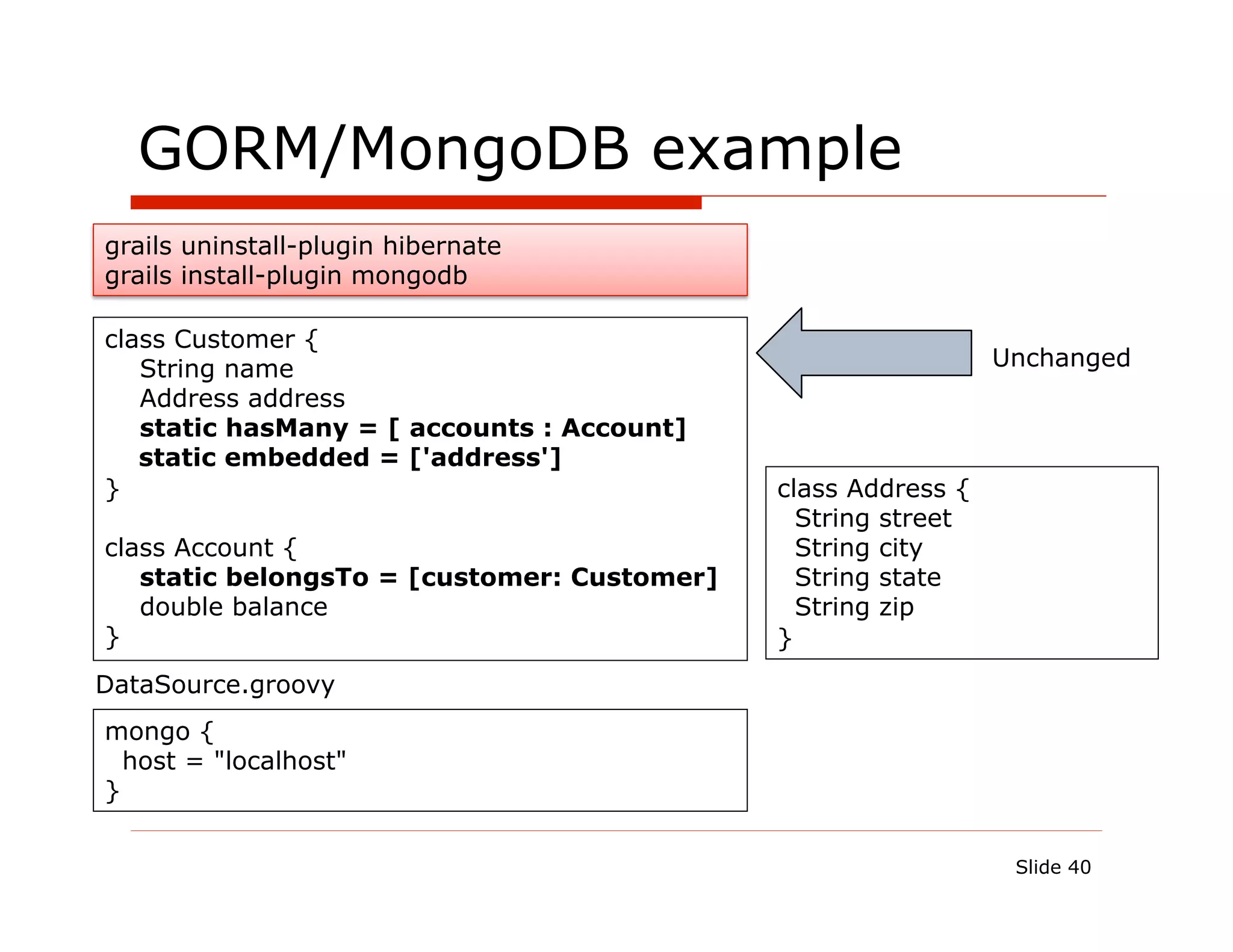 GORM/MongoDB example

grails uninstall-plugin hibernate
grails install-plugin mongodb

class Customer {
String name
Address address
static hasMany = [ accounts : Account]
static embedded = ['address']
}

class Account {
static belongsTo = [customer: Customer]
double balance
}

Unchanged

class Address {
String street
String city
String state
String zip
}

DataSource.groovy

mongo {
host = "localhost"
}

Slide 40